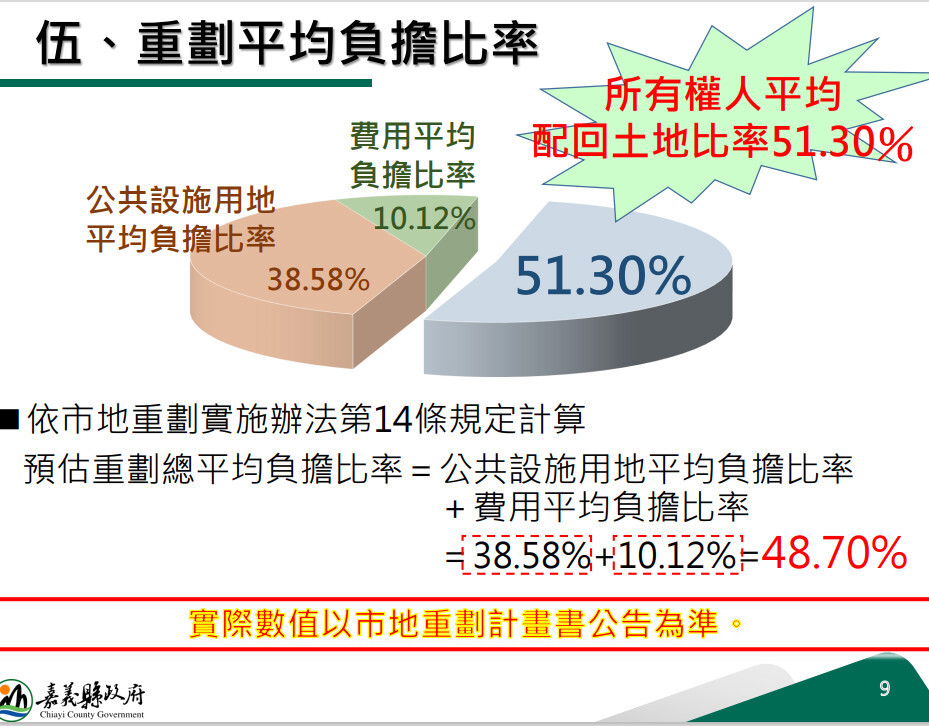 伍、重劃平均負擔比率

所有權人平均配回土地比率51.30%

費用平均負擔比率
10.12%

公共設施用地平均負擔比率
38.58%

51.30%

■依市地重劃實施辦法第14條規定計算
預估重劃總平均負擔比率 = 公共設施用地平均負擔比率 + 費用平均負擔比率 = 38.58% + 10.12% = 48.70%

實際數值以市地重劃計畫書公告為準。

嘉義縣政府
Chiayi County Government

9